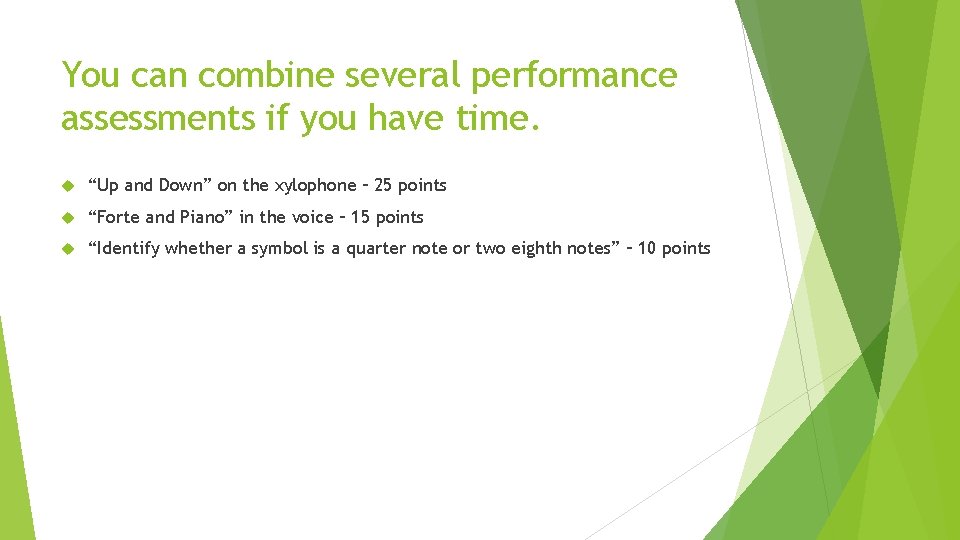 You can combine several performance assessments if you have time.

“Up and Down” on the xylophone – 25 points

“Forte and Piano” in the voice – 15 points

“Identify whether a symbol is a quarter note or two eighth notes” – 10 points